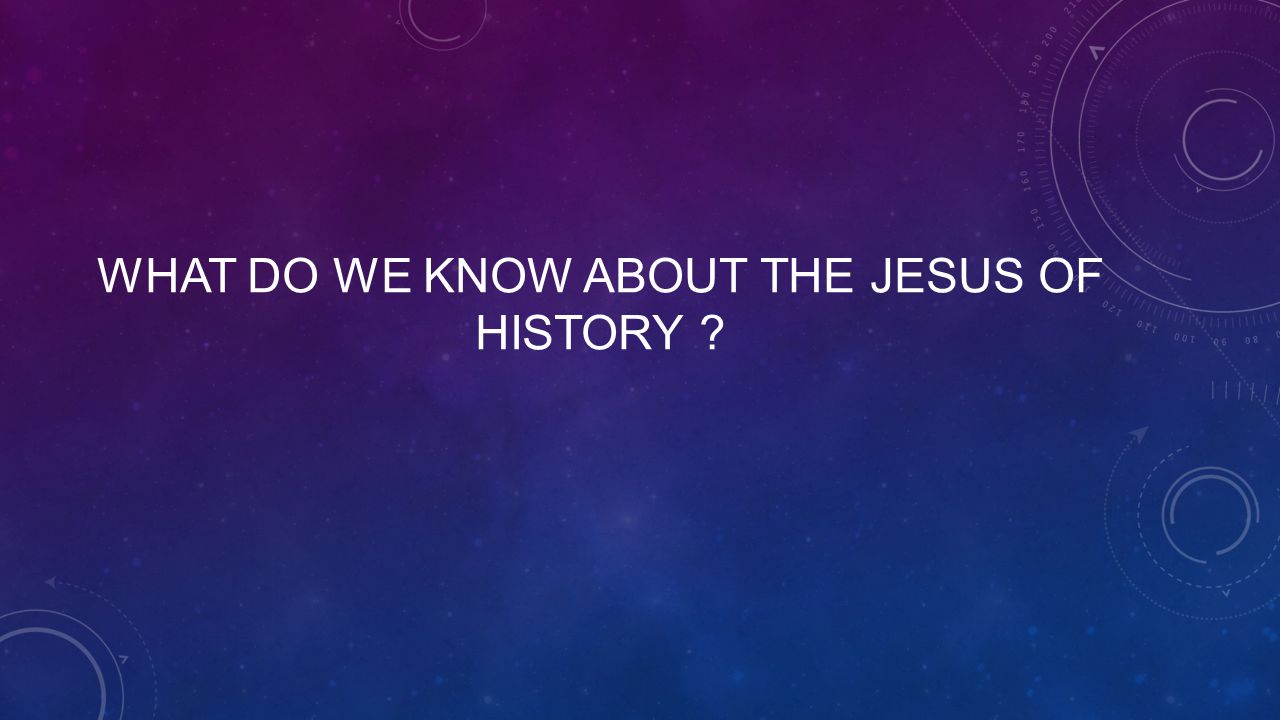 WHAT DO WE KNOW ABOUT THE JESUS OF HISTORY ?